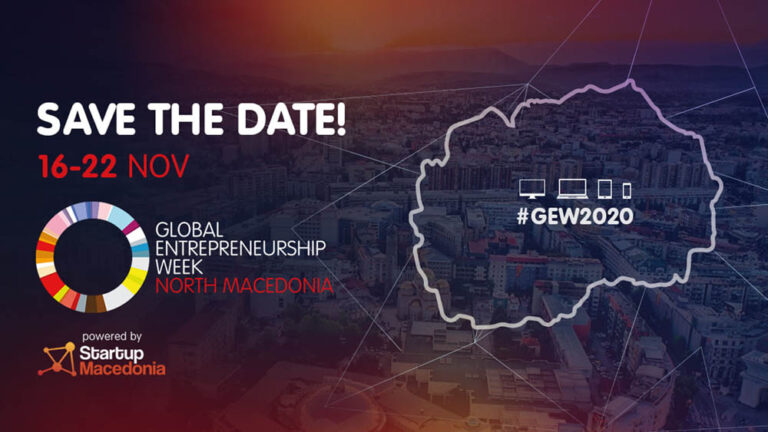 SAVE THE DATE!

16-22 NOV

GLOBAL ENTREPRENEURSHIP WEEK NORTH MACEDONIA

powered by Startup Macedonia

#GEW2020